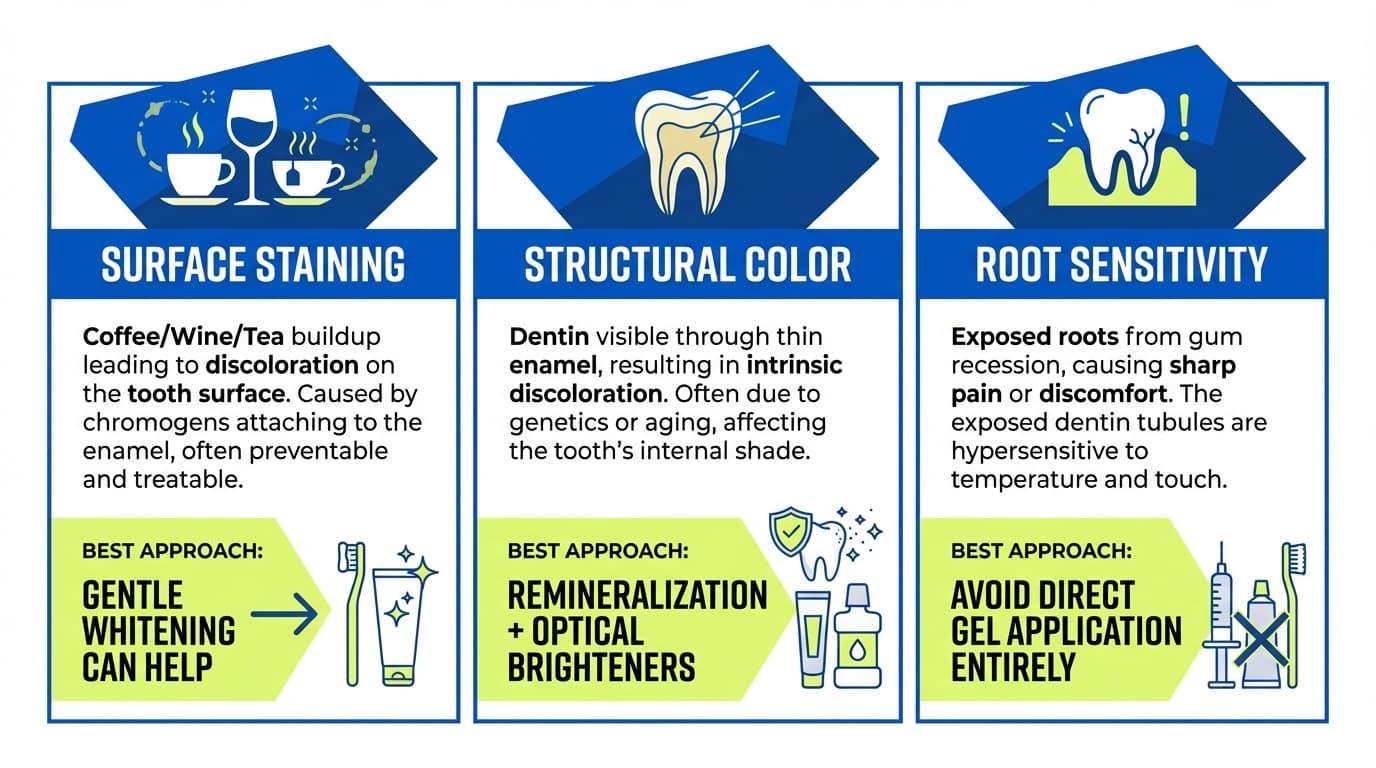 SURFACE STAINING

Coffee/Wine/Tea buildup leading to discoloration on the tooth surface. Caused by chromogens attaching to the enamel, often preventable and treatable.

BEST APPROACH:

GENTLE WHITENING CAN HELP

STRUCTURAL COLOR

Dentin visible through thin enamel, resulting in intrinsic discoloration. Often due to genetics or aging, affecting the tooth's internal shade.

BEST APPROACH:

REMINERALIZATION + OPTICAL BRIGHTENERS

ROOT SENSITIVITY

Exposed roots from gum recession, causing sharp pain or discomfort. The exposed dentin tubules are hypersensitive to temperature and touch.

BEST APPROACH:

AVOID DIRECT GEL APPLICATION ENTIRELY